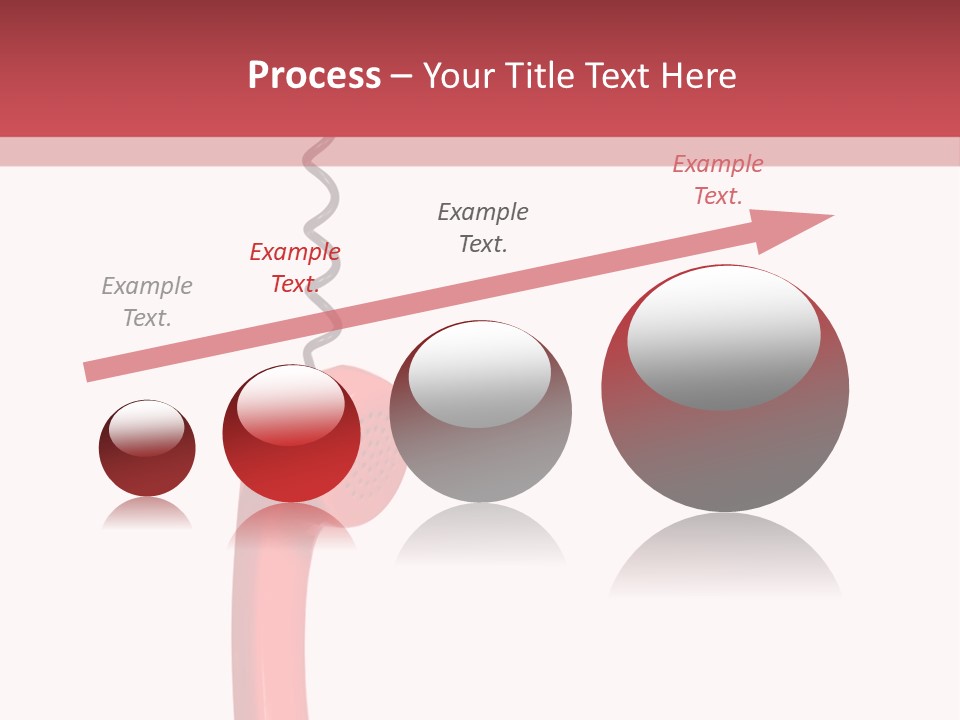 Process – Your Title Text Here

Example Text.

Example Text.

Example Text.

Example Text.